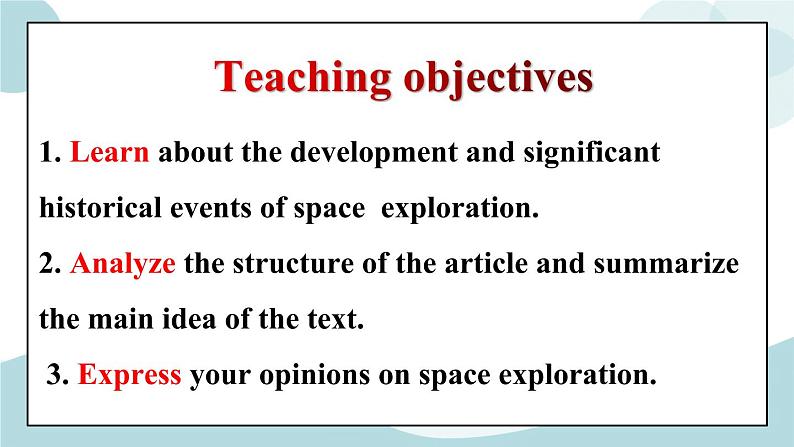 Teaching objectives

1. Learn about the development and significant historical events of space exploration.

2. Analyze the structure of the article and summarize the main idea of the text.

3. Express your opinions on space exploration.